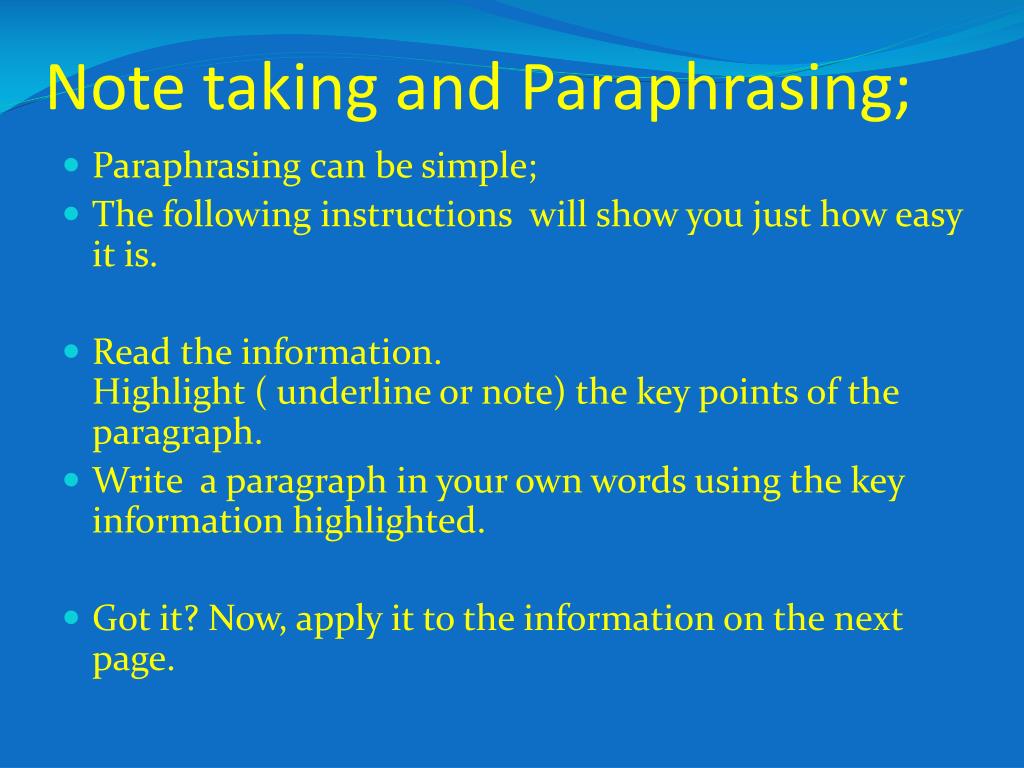 Note taking and Paraphrasing;

- Paraphrasing can be simple;
- The following instructions will show you just how easy it is.

- Read the information.
Highlight ( underline or note) the key points of the paragraph.
- Write a paragraph in your own words using the key information highlighted.

- Got it? Now, apply it to the information on the next page.